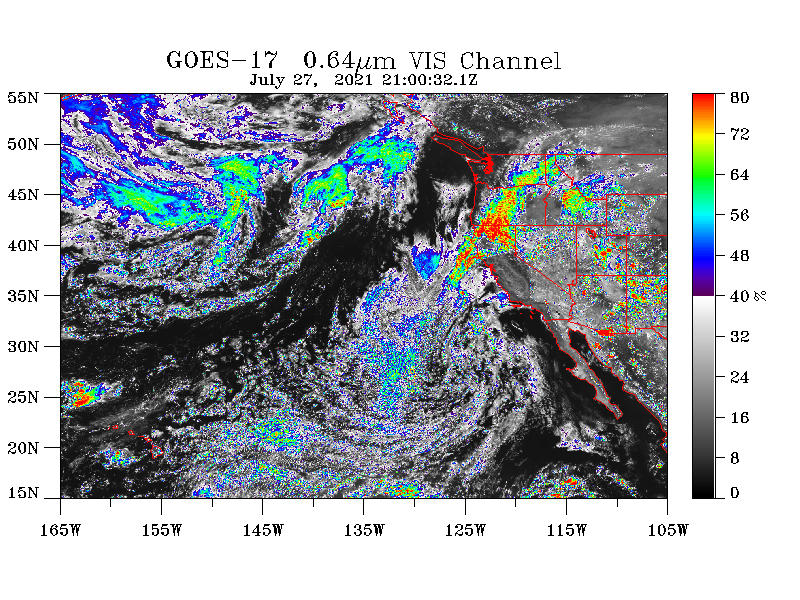 GOES-17 0.64$\mu$m VIS Channel
July 27, 2021 21:00:32.1Z

55N
50N
45N
40N
35N
30N
25N
20N
15N

165W 155W 145W 135W 125W 115W 105W

80
72
64
56
48
40 %
32
24
16
8
0